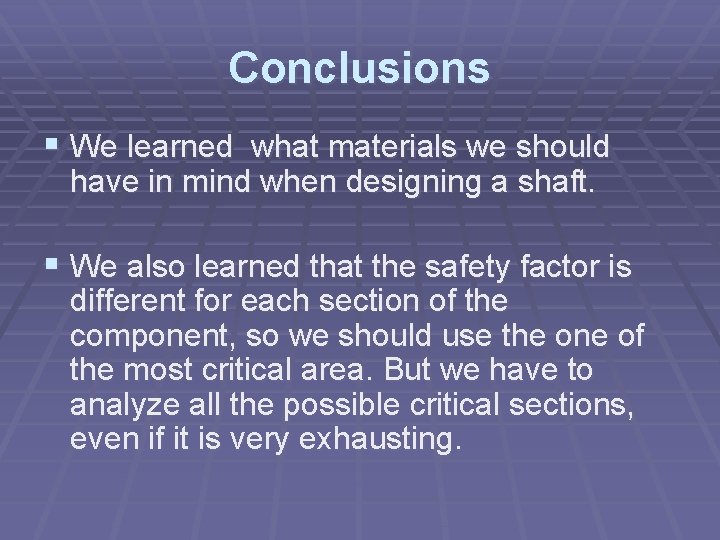 Conclusions

▪ We learned  what materials we should have in mind when designing a shaft.

▪ We also learned that the safety factor is different for each section of the component, so we should use the one of the most critical area. But we have to analyze all the possible critical sections, even if it is very exhausting.